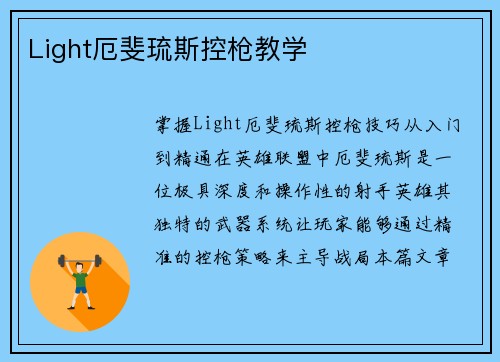 Light厄斐琉斯控枪教学

掌握Light厄斐琉斯控枪技巧从入门到精通在英雄联盟中厄斐琉斯是一位极具深度和操作性的射手英雄其独特的武器系统让玩家能够通过精准的控枪策略来主导战局本篇文章